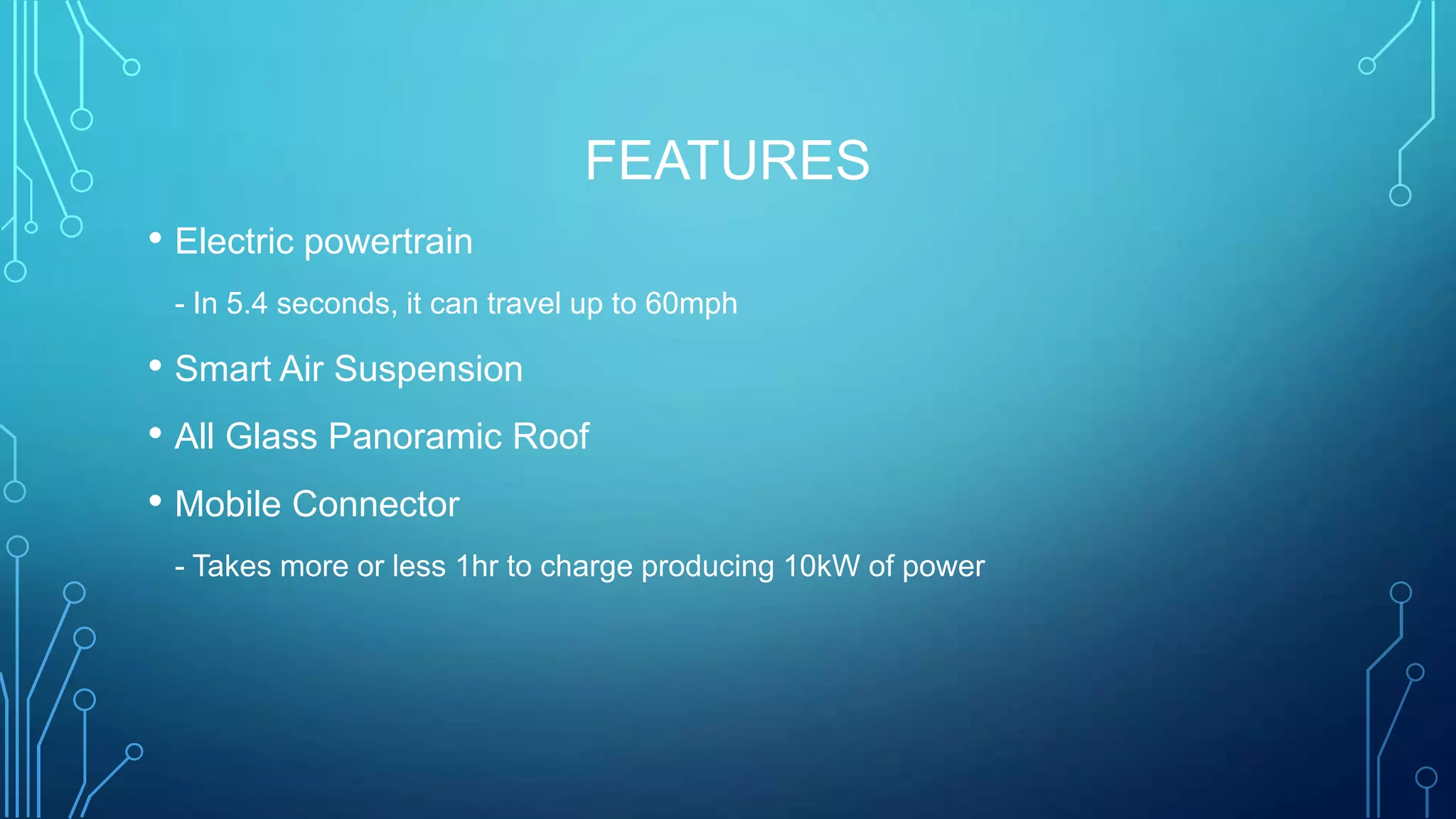 FEATURES

• Electric powertrain

- In 5.4 seconds, it can travel up to 60mph

• Smart Air Suspension

• All Glass Panoramic Roof

• Mobile Connector

- Takes more or less 1hr to charge producing 10kW of power